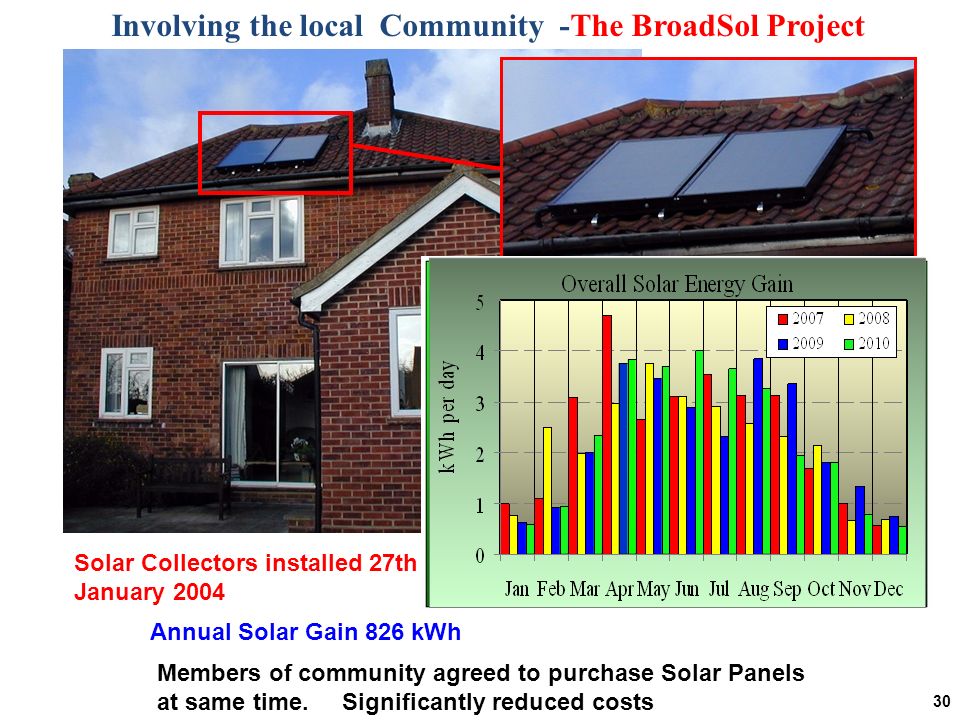 Involving the local Community -The BroadSol Project

Overall Solar Energy Gain

2007
2008
2009
2010

kWh per day

5
4
3
2
1
0

Jan Feb Mar Apr May Jun Jul Aug Sep Oct Nov Dec

Solar Collectors installed 27th January 2004

Annual Solar Gain 826 kWh

Members of community agreed to purchase Solar Panels at same time. Significantly reduced costs

30